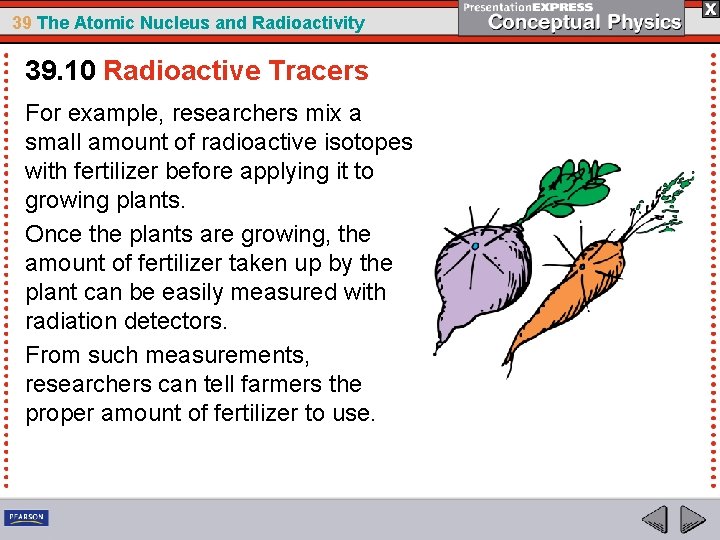 39 The Atomic Nucleus and Radioactivity

PresentationEXPRESS
Conceptual Physics

X

39.10 Radioactive Tracers

For example, researchers mix a small amount of radioactive isotopes with fertilizer before applying it to growing plants.

Once the plants are growing, the amount of fertilizer taken up by the plant can be easily measured with radiation detectors.

From such measurements, researchers can tell farmers the proper amount of fertilizer to use.

PEARSON